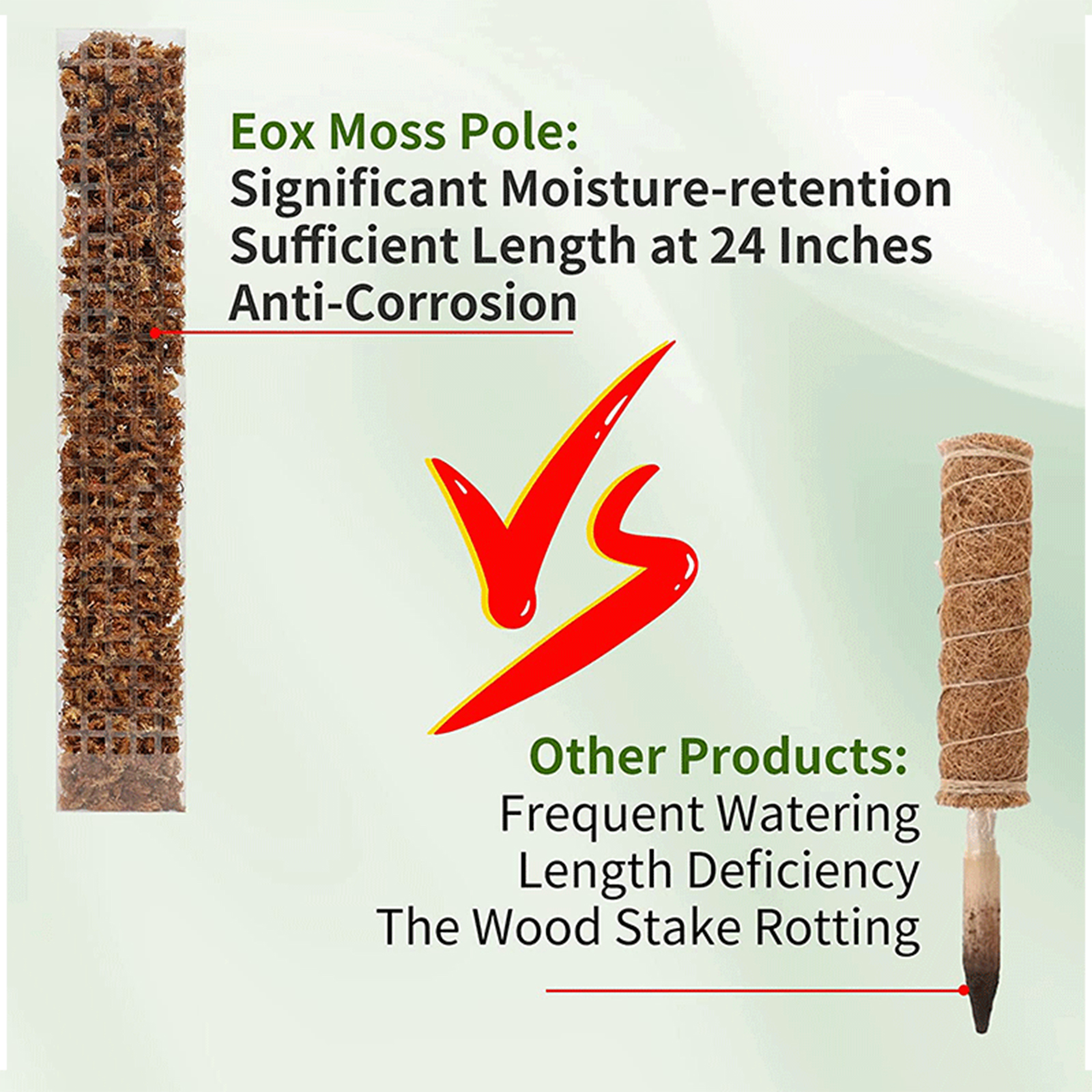 Eox Moss Pole:
Significant Moisture-retention
Sufficient Length at 24 Inches
Anti-Corrosion

VS

Other Products:
Frequent Watering
Length Deficiency
The Wood Stake Rotting